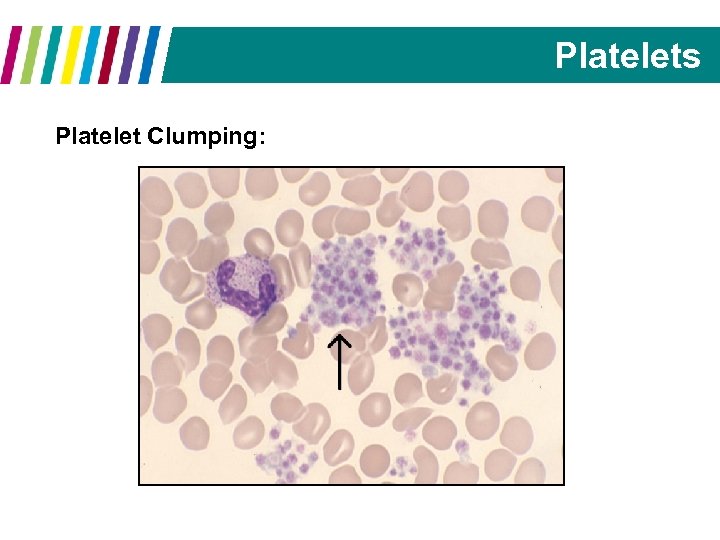 Platelets

Platelet Clumping: